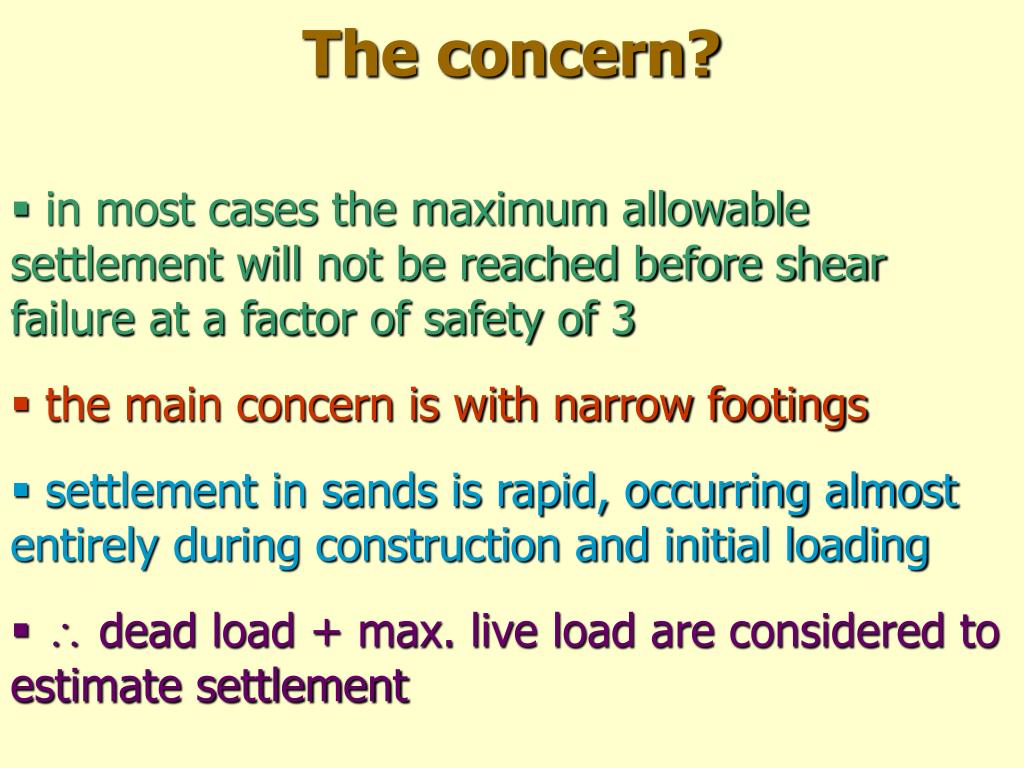 The concern?

▪ in most cases the maximum allowable settlement will not be reached before shear failure at a factor of safety of 3

▪ the main concern is with narrow footings

▪ settlement in sands is rapid, occurring almost entirely during construction and initial loading

▪ $\therefore$ dead load + max. live load are considered to estimate settlement